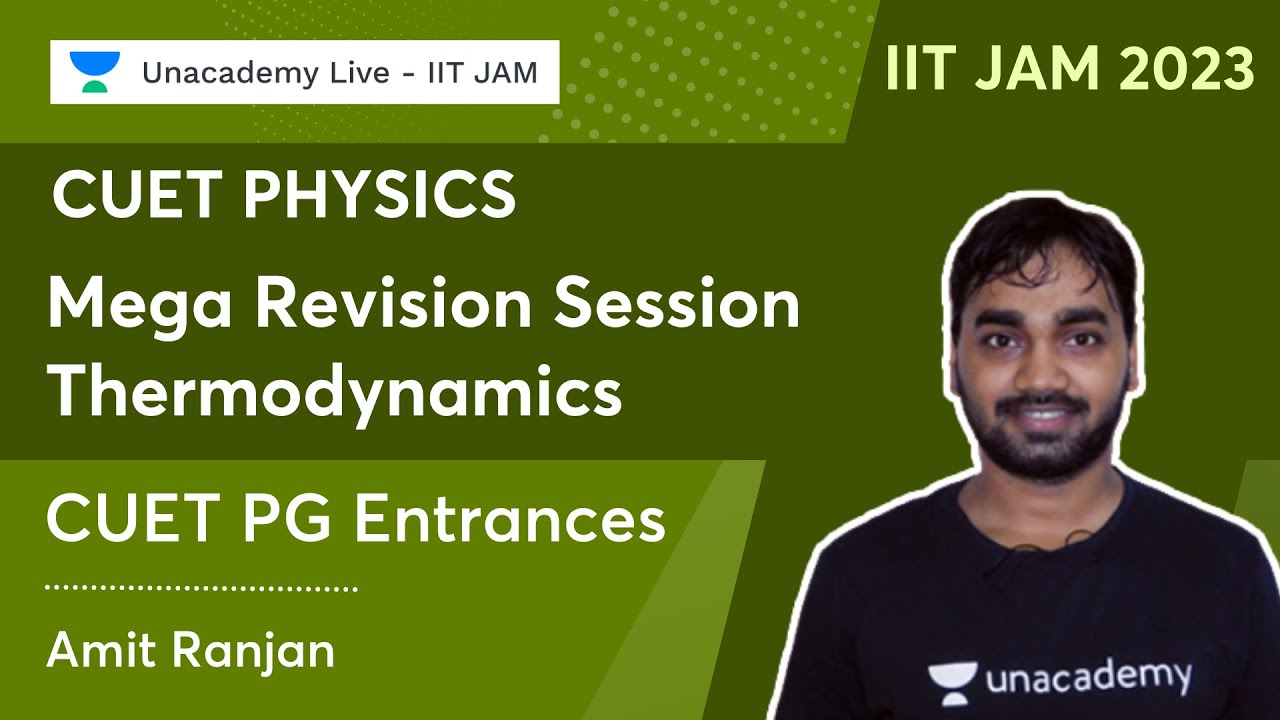 Unacademy Live - IIT JAM

IIT JAM 2023

CUET PHYSICS

Mega Revision Session
Thermodynamics

CUET PG Entrances

Amit Ranjan

unacademy